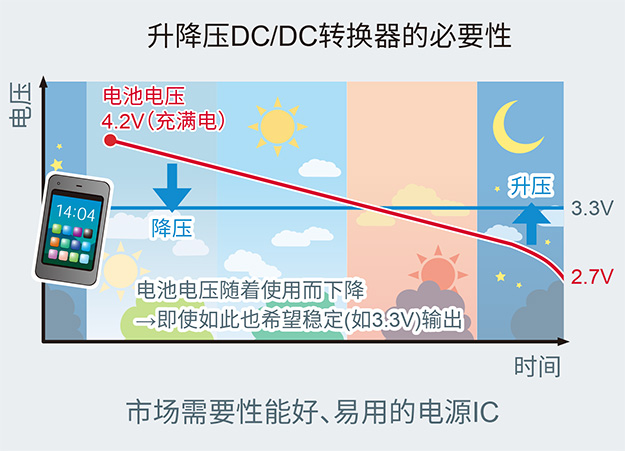 升降压DC/DC转换器的必要性

电压

电池电压
4.2V（充满电）

14:04

降压

升压

3.3V

2.7V

电池电压随着使用而下降
→即使如此也希望稳定(如3.3V)输出

时间

市场需要性能好、易用的电源IC